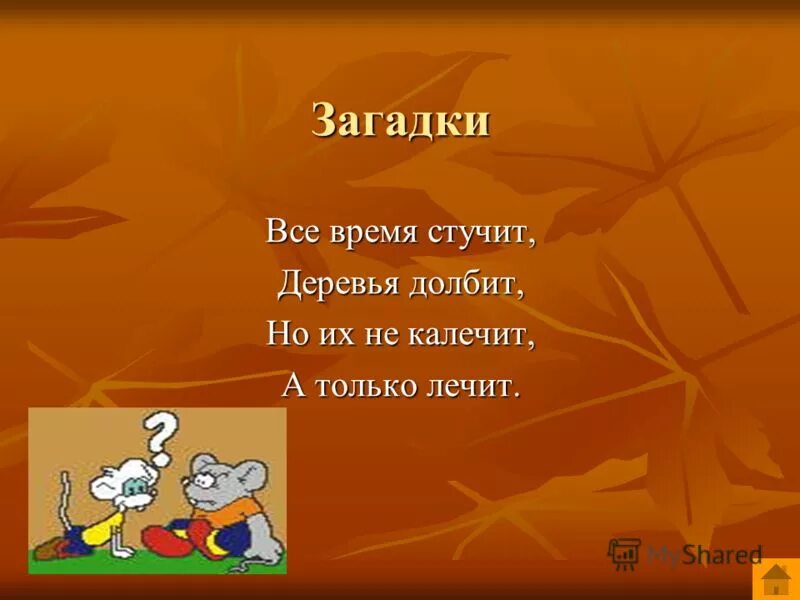 Загадки

Все время стучит,
Деревья долбит,
Но их не калечит,
А только лечит.

?

MyShared